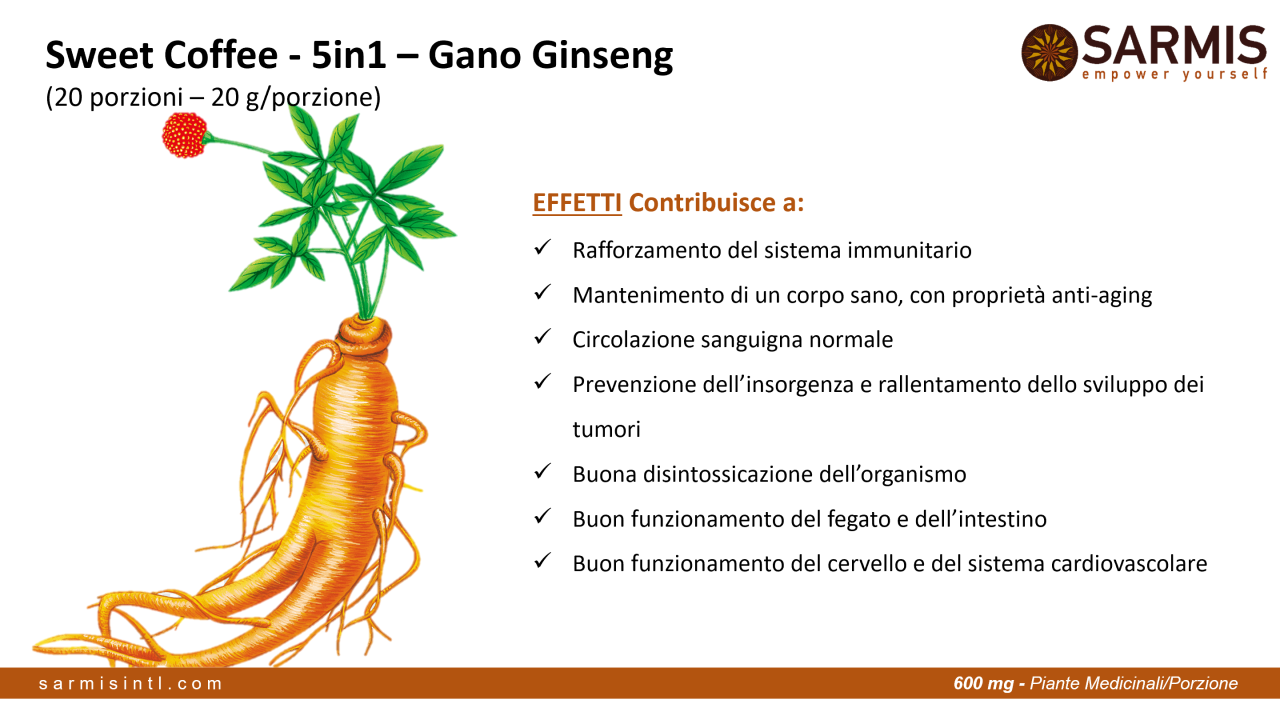 Sweet Coffee - 5in1 – Gano Ginseng
(20 porzioni – 20 g/porzione)

SARMIS
empower yourself

EFFETTI Contribuisce a:

✓ Rafforzamento del sistema immunitario
✓ Mantenimento di un corpo sano, con proprietà anti-aging
✓ Circolazione sanguigna normale
✓ Prevenzione dell'insorgenza e rallentamento dello sviluppo dei tumori
✓ Buona disintossicazione dell'organismo
✓ Buon funzionamento del fegato e dell'intestino
✓ Buon funzionamento del cervello e del sistema cardiovascolare

sarmisintl.com

600 mg - Piante Medicinali/Porzione